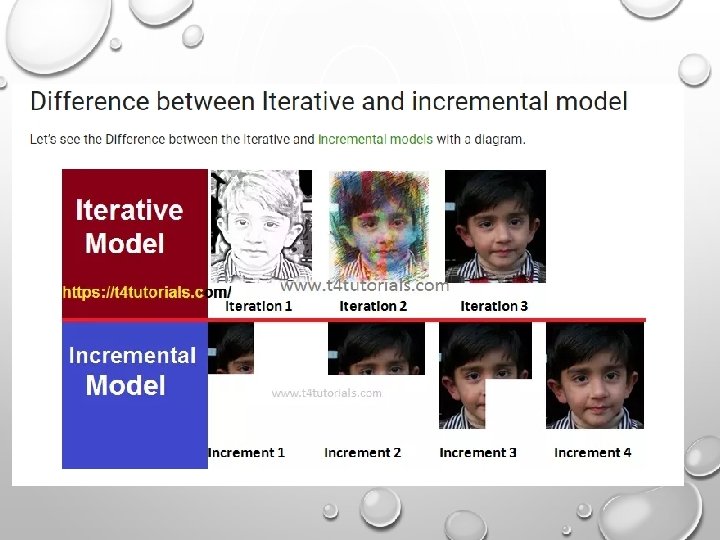 Difference between Iterative and incremental model

Let's see the Difference between the Iterative and Incremental models with a diagram.

Iterative Model

https://t4tutorials.com/

www.t4tutorials.com

Iteration 1

Iteration 2

Iteration 3

Incremental Model

www.t4tutorials.com

Increment 1

Increment 2

Increment 3

Increment 4